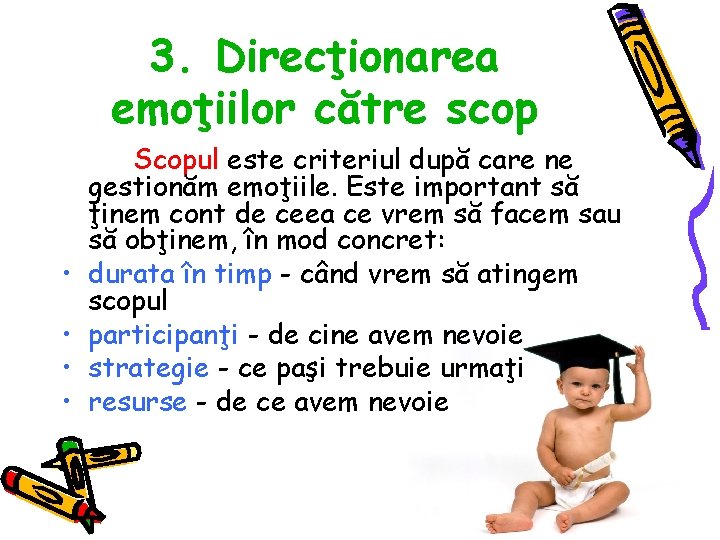 3. Direcţionarea emoţiilor către scop

Scopul este criteriul după care ne gestionăm emoţiile. Este important să ţinem cont de ceea ce vrem să facem sau să obţinem, în mod concret:

• durata în timp - când vrem să atingem scopul
• participanţi - de cine avem nevoie
• strategie - ce paşi trebuie urmaţi
• resurse - de ce avem nevoie